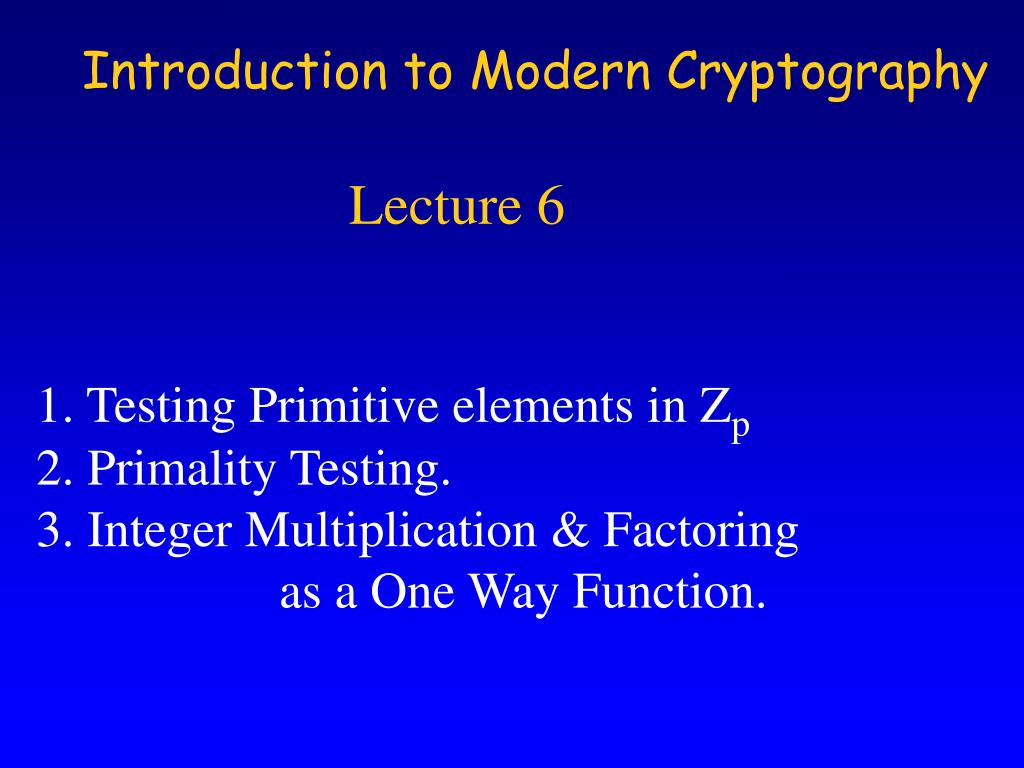 Introduction to Modern Cryptography

Lecture 6

1. Testing Primitive elements in $Z_p$
2. Primality Testing.
3. Integer Multiplication & Factoring as a One Way Function.